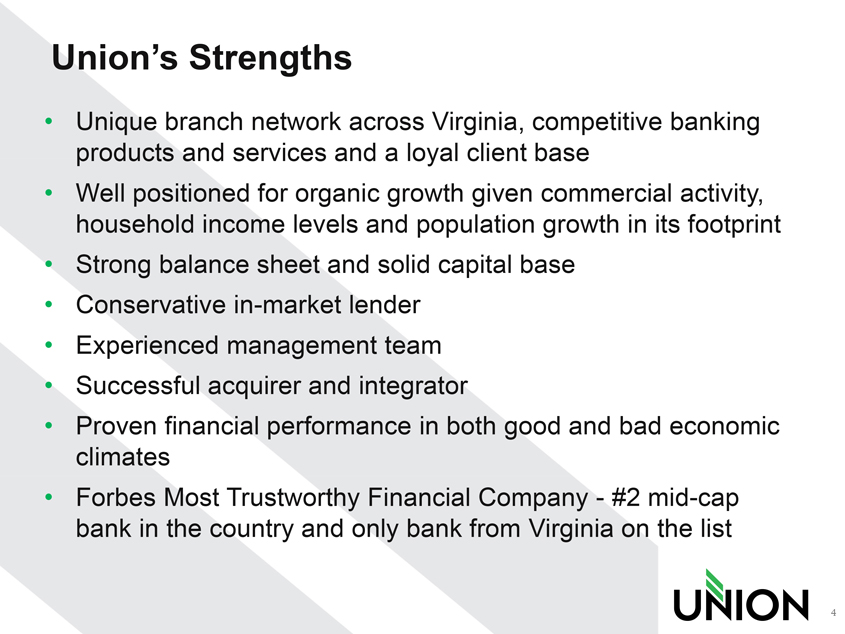 Union's Strengths

• Unique branch network across Virginia, competitive banking products and services and a loyal client base

• Well positioned for organic growth given commercial activity, household income levels and population growth in its footprint

• Strong balance sheet and solid capital base

• Conservative in-market lender

• Experienced management team

• Successful acquirer and integrator

• Proven financial performance in both good and bad economic climates

• Forbes Most Trustworthy Financial Company - #2 mid-cap bank in the country and only bank from Virginia on the list

UNION

4